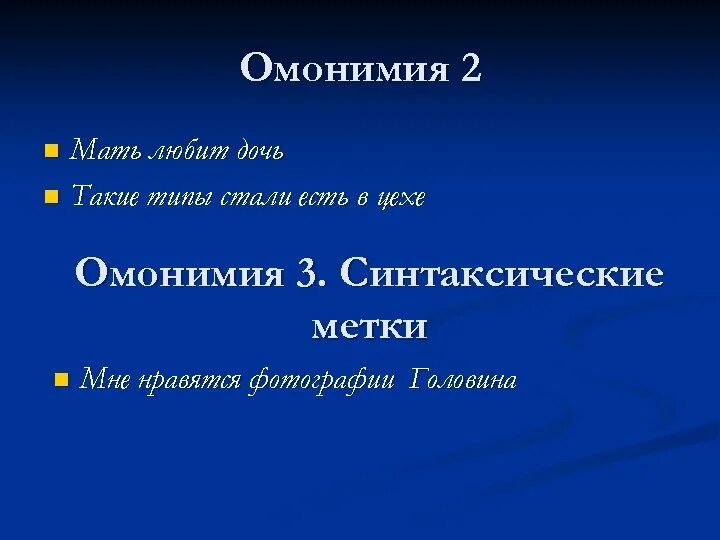 Омонимия 2

Мать любит дочь

Такие типы стали есть в цехе

Омонимия 3. Синтаксические метки

Мне нравятся фотографии Головина